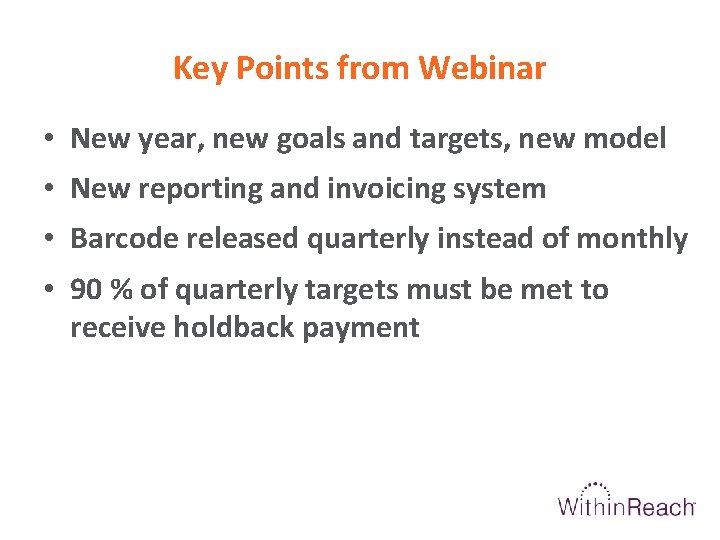 Key Points from Webinar

• New year, new goals and targets, new model
• New reporting and invoicing system
• Barcode released quarterly instead of monthly
• 90 % of quarterly targets must be met to receive holdback payment

WithinReach